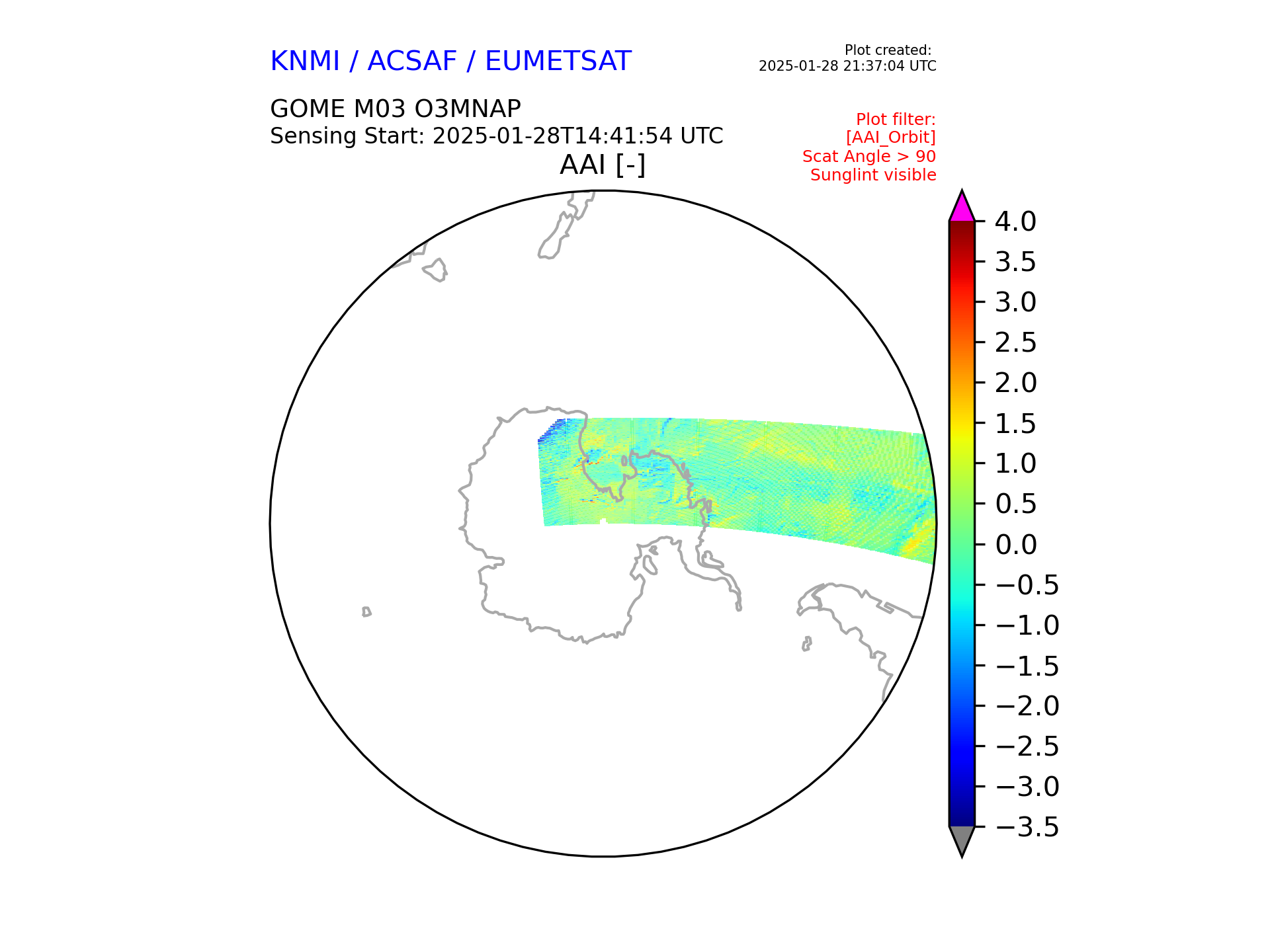 KNMI / ACSAF / EUMETSAT

Plot created:
2025-01-28 21:37:04 UTC

GOME M03 O3MNAP
Sensing Start: 2025-01-28T14:41:54 UTC

Plot filter:
[AAI_Orbit]
Scat Angle > 90
Sunglint visible

AAI [-]

4.0
3.5
3.0
2.5
2.0
1.5
1.0
0.5
0.0
−0.5
−1.0
−1.5
−2.0
−2.5
−3.0
−3.5